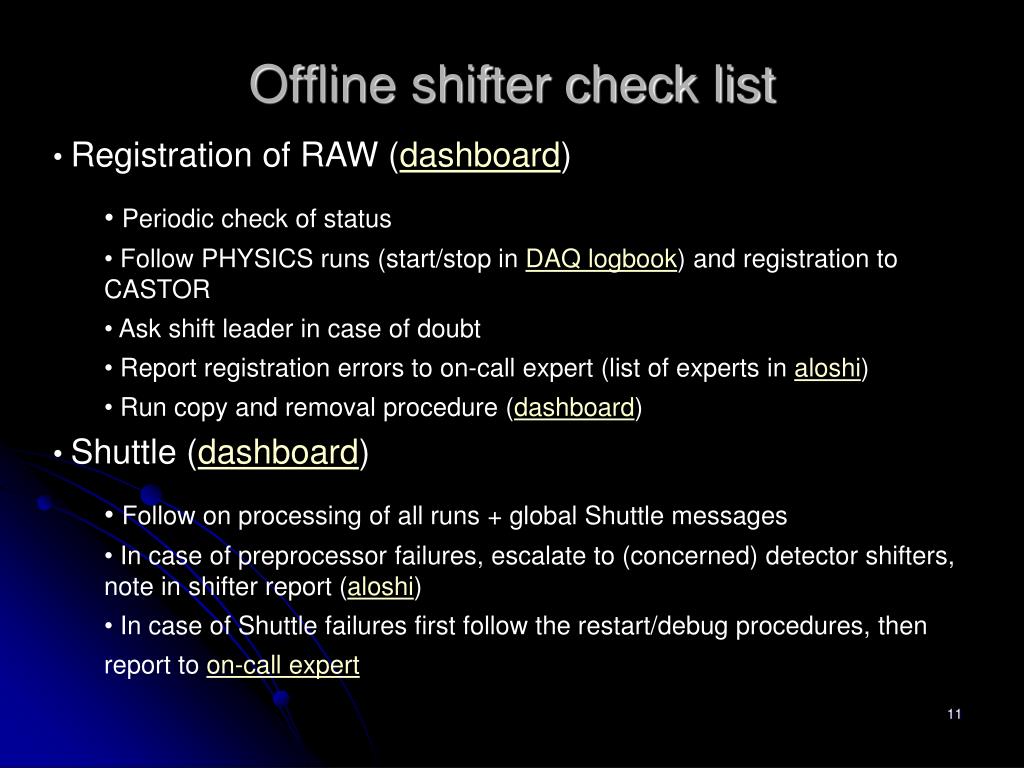 Offline shifter check list

• Registration of RAW (dashboard)

• Periodic check of status

• Follow PHYSICS runs (start/stop in DAQ logbook) and registration to CASTOR

• Ask shift leader in case of doubt

• Report registration errors to on-call expert (list of experts in aloshi)

• Run copy and removal procedure (dashboard)

• Shuttle (dashboard)

• Follow on processing of all runs + global Shuttle messages

• In case of preprocessor failures, escalate to (concerned) detector shifters, note in shifter report (aloshi)

• In case of Shuttle failures first follow the restart/debug procedures, then report to on-call expert

11